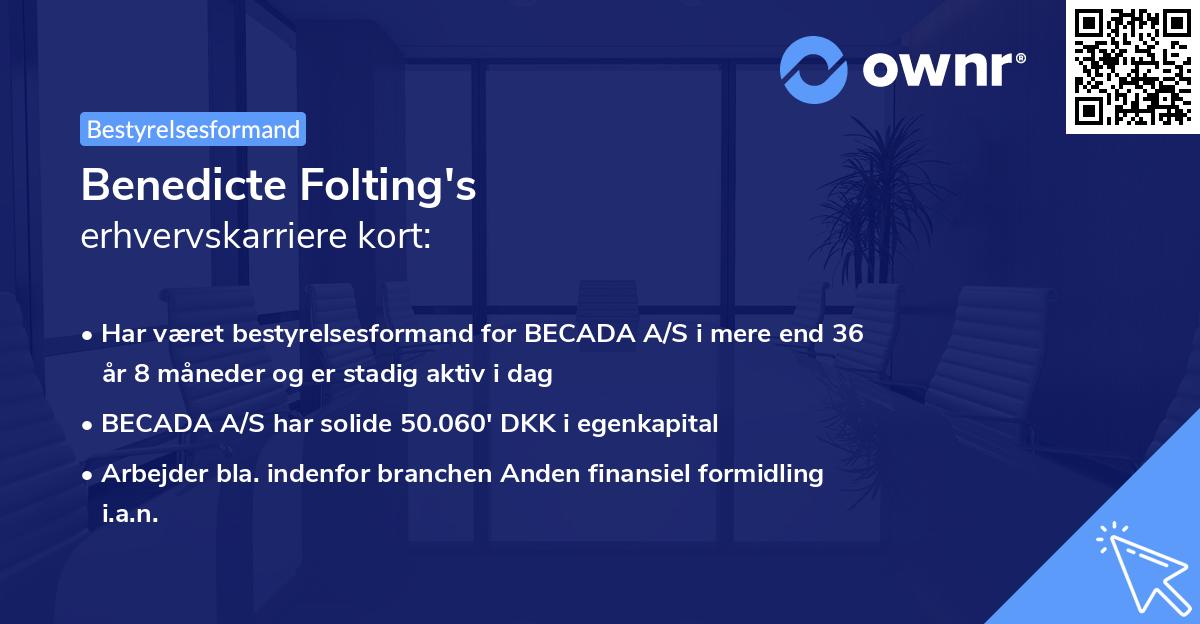 ownr®

Bestyrelsesformand

Benedicte Folting's
erhvervskarriere kort:

• Har været bestyrelsesformand for BECADA A/S i mere end 36 år 8 måneder og er stadig aktiv i dag

• BECADA A/S har solide 50.060' DKK i egenkapital

• Arbejder bla. indenfor branchen Anden finansiel formidling i.a.n.